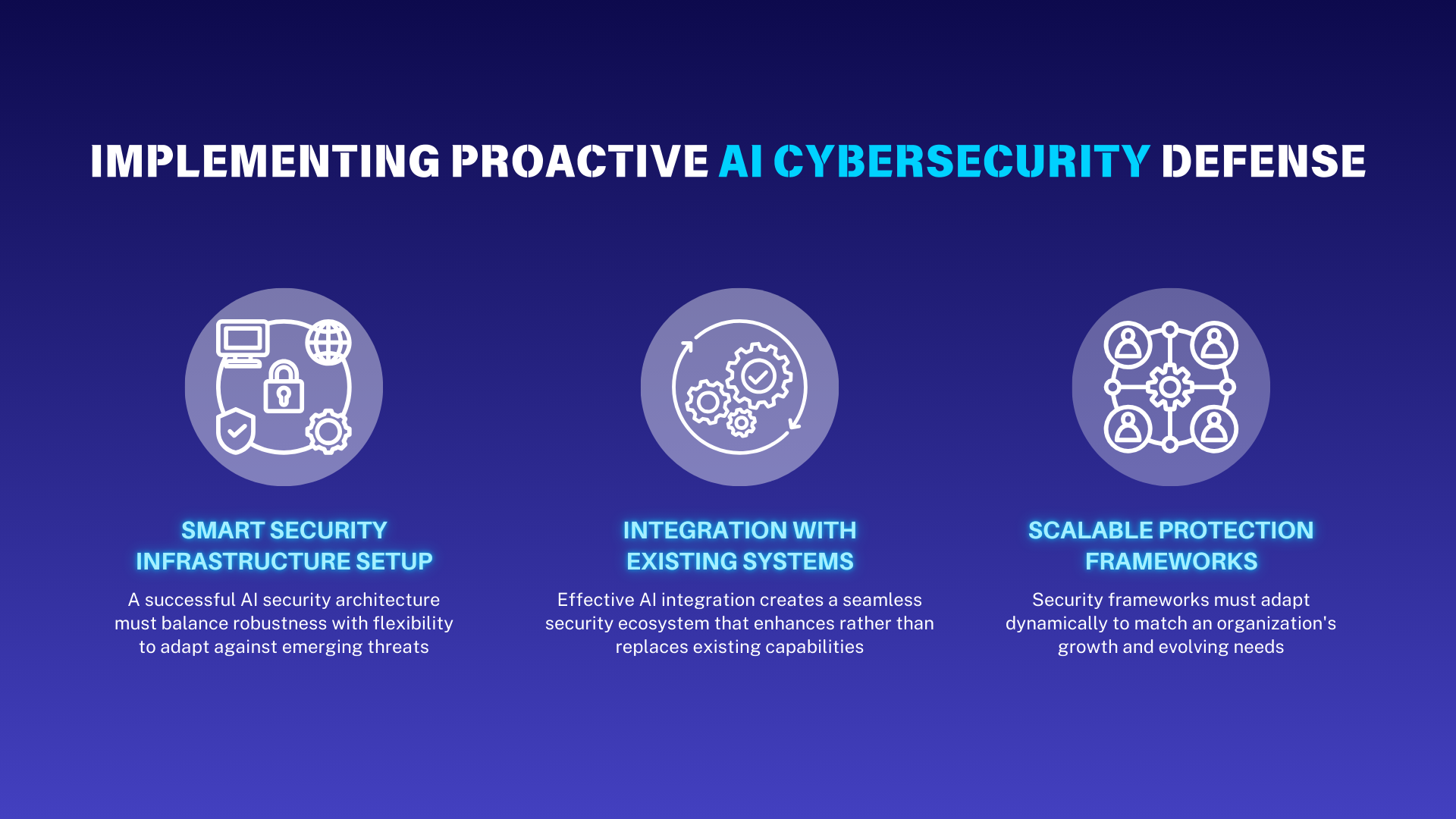 IMPLEMENTING PROACTIVE AI CYBERSECURITY DEFENSE

SMART SECURITY INFRASTRUCTURE SETUP

A successful AI security architecture must balance robustness with flexibility to adapt against emerging threats

INTEGRATION WITH EXISTING SYSTEMS

Effective AI integration creates a seamless security ecosystem that enhances rather than replaces existing capabilities

SCALABLE PROTECTION FRAMEWORKS

Security frameworks must adapt dynamically to match an organization's growth and evolving needs